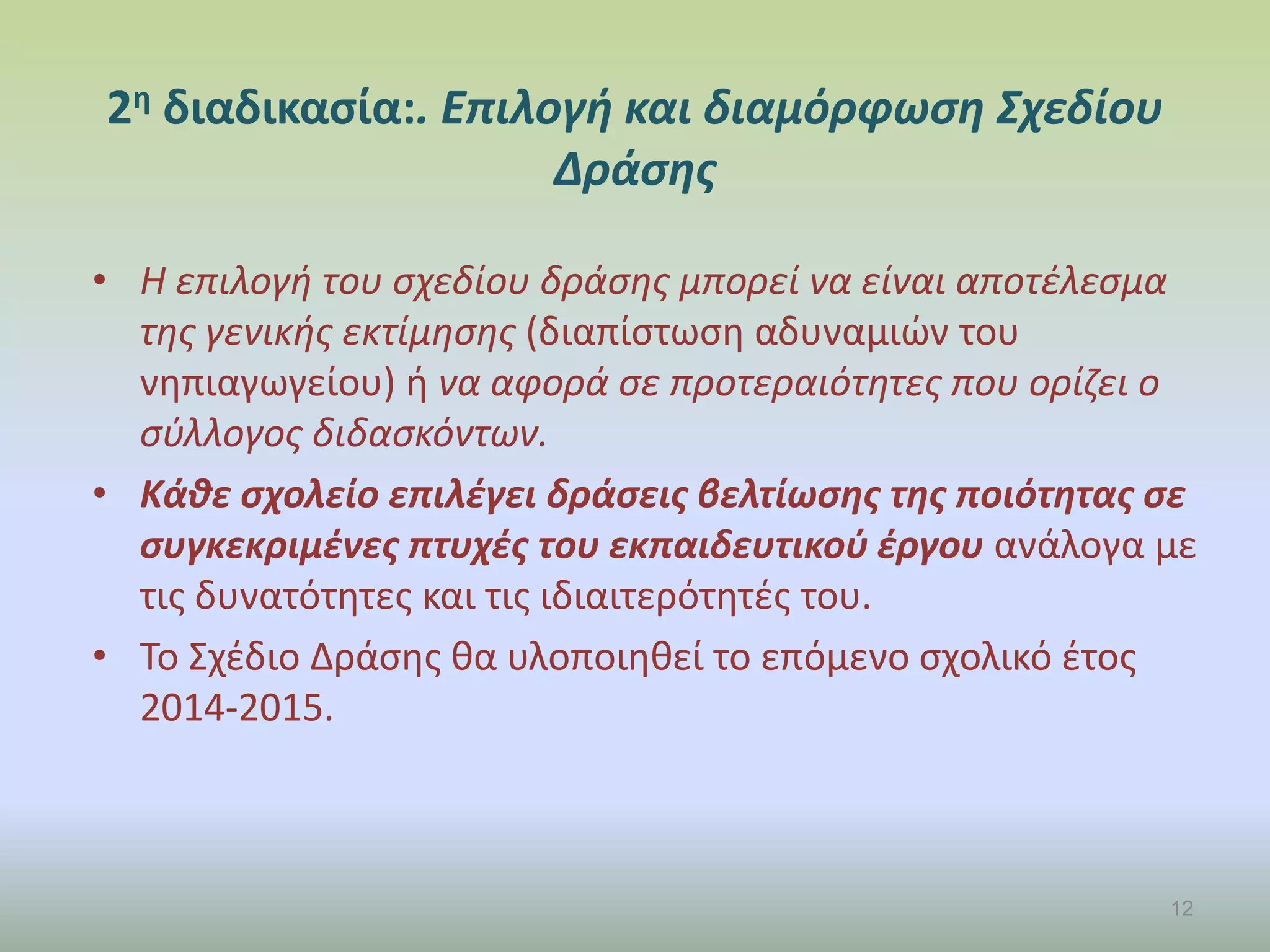 2η διαδικασία:. Επιλογή και διαμόρφωση Σχεδίου Δράσης

• Η επιλογή του σχεδίου δράσης μπορεί να είναι αποτέλεσμα της γενικής εκτίμησης (διαπίστωση αδυναμιών του νηπιαγωγείου) ή να αφορά σε προτεραιότητες που ορίζει ο σύλλογος διδασκόντων.

• Κάθε σχολείο επιλέγει δράσεις βελτίωσης της ποιότητας σε συγκεκριμένες πτυχές του εκπαιδευτικού έργου ανάλογα με τις δυνατότητες και τις ιδιαιτερότητές του.

• Το Σχέδιο Δράσης θα υλοποιηθεί το επόμενο σχολικό έτος 2014-2015.

12